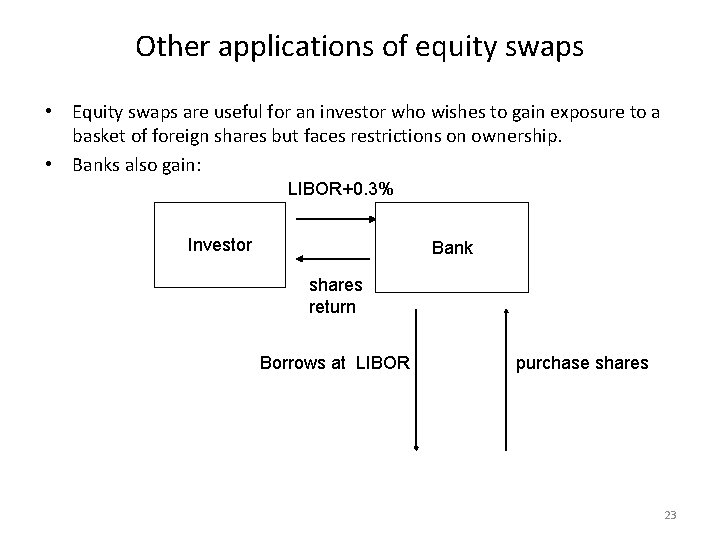 Other applications of equity swaps

• Equity swaps are useful for an investor who wishes to gain exposure to a basket of foreign shares but faces restrictions on ownership.

• Banks also gain:

LIBOR+0.3%

Investor

Bank

shares return

Borrows at LIBOR

purchase shares

23